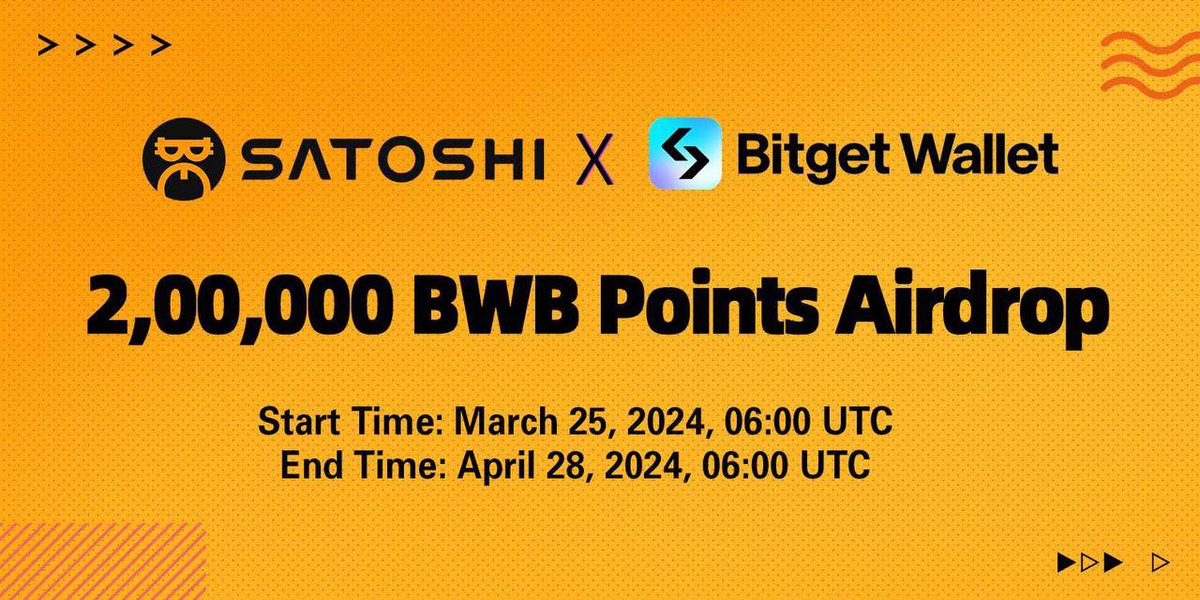 > > > >

SATOSHI X Bitget Wallet

2,00,000 BWB Points Airdrop

Start Time: March 25, 2024, 06:00 UTC
End Time: April 28, 2024, 06:00 UTC